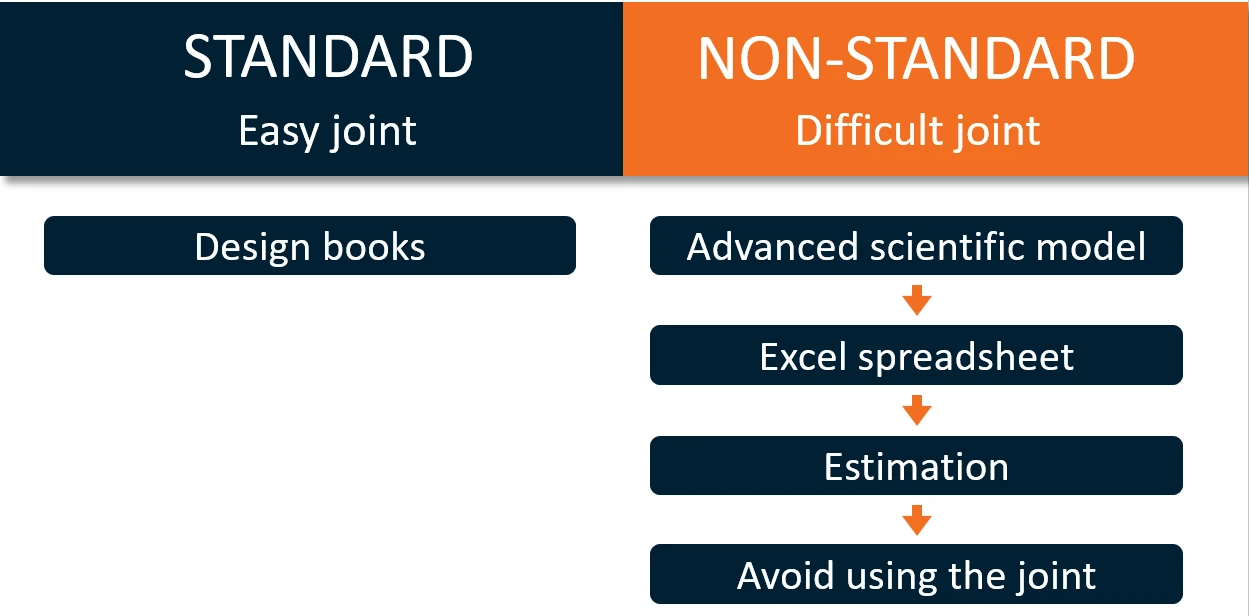 STANDARD
Easy joint

Design books

NON-STANDARD
Difficult joint

Advanced scientific model

Excel spreadsheet

Estimation

Avoid using the joint